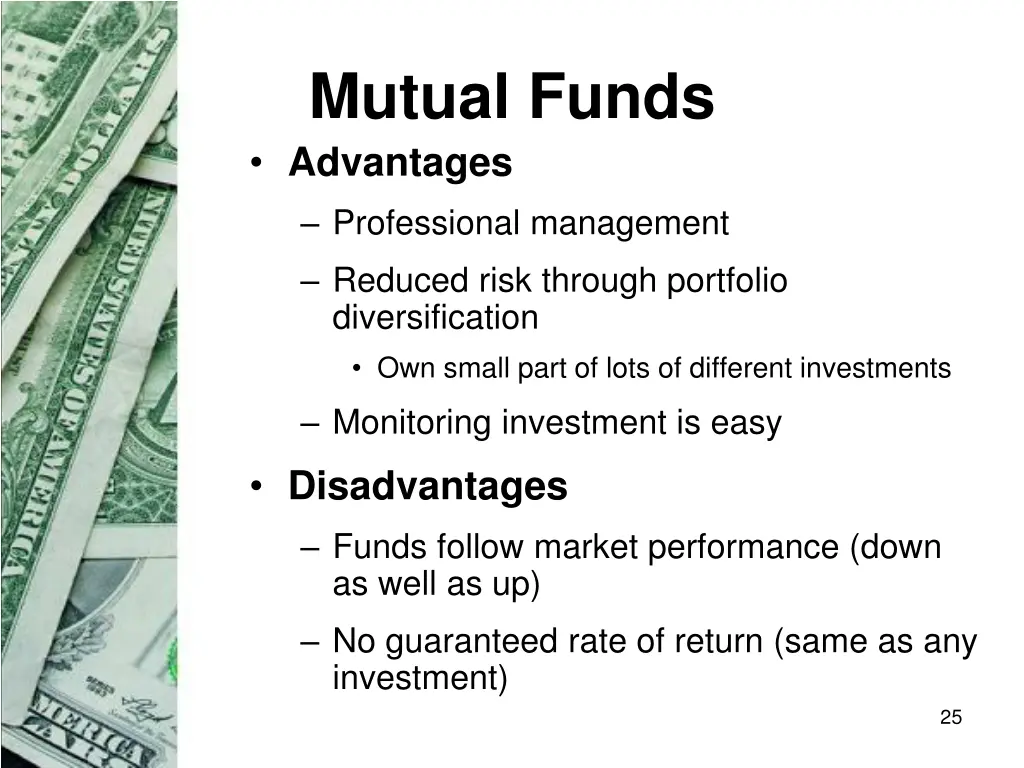 Mutual Funds

• Advantages
– Professional management
– Reduced risk through portfolio diversification
• Own small part of lots of different investments
– Monitoring investment is easy

• Disadvantages
– Funds follow market performance (down as well as up)
– No guaranteed rate of return (same as any investment)

25